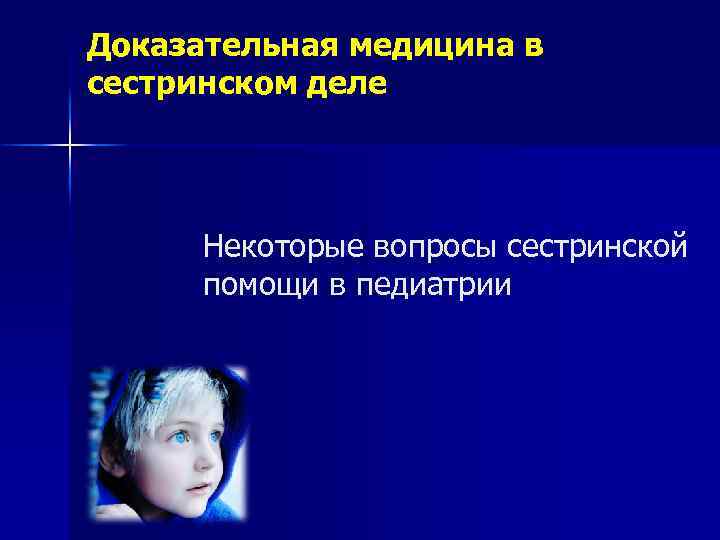 Доказательная медицина в сестринском деле

Некоторые вопросы сестринской помощи в педиатрии